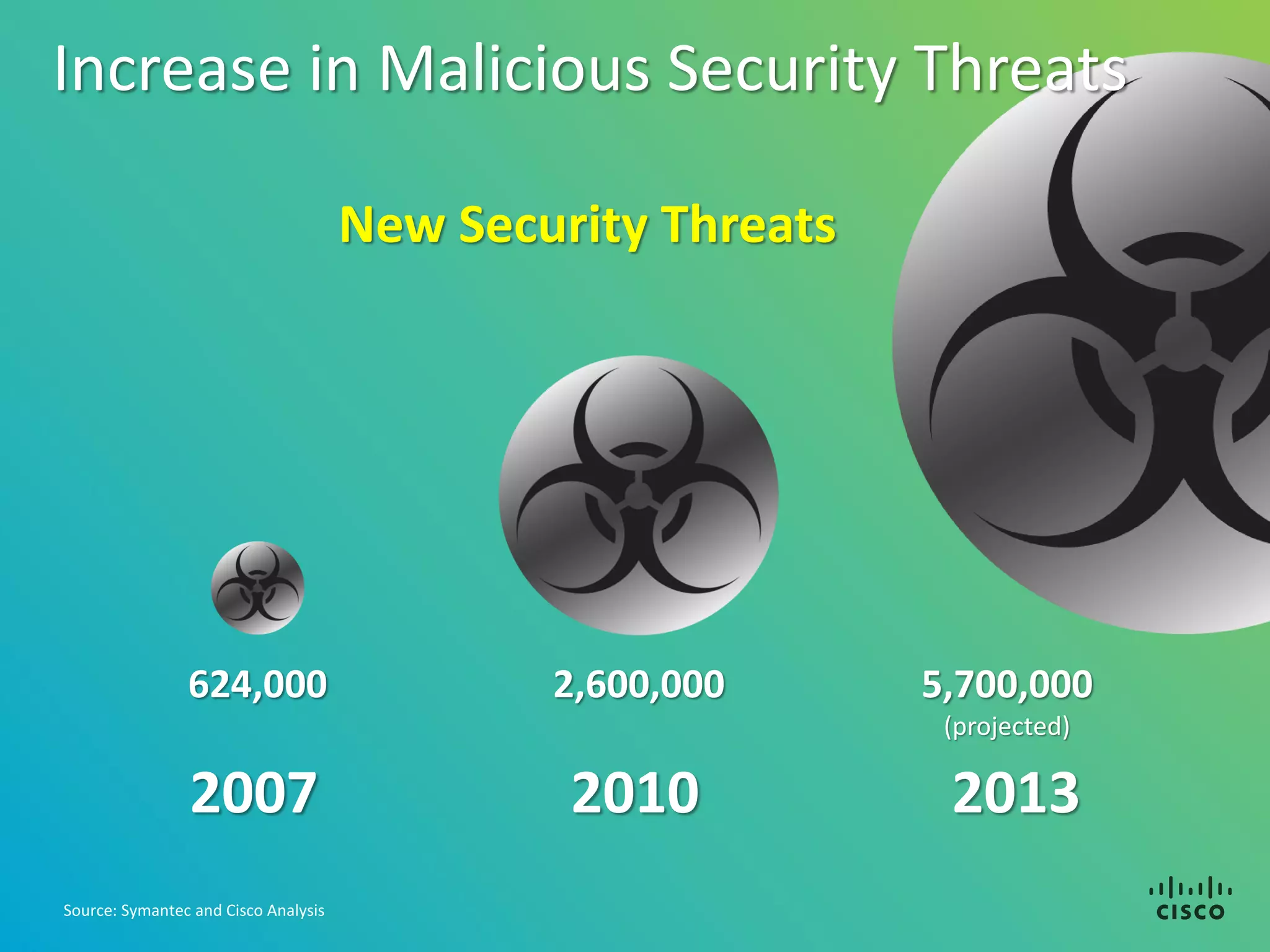 Increase in Malicious Security Threats

New Security Threats

624,000

2007

2,600,000

2010

5,700,000
(projected)

2013

Source: Symantec and Cisco Analysis

CISCO